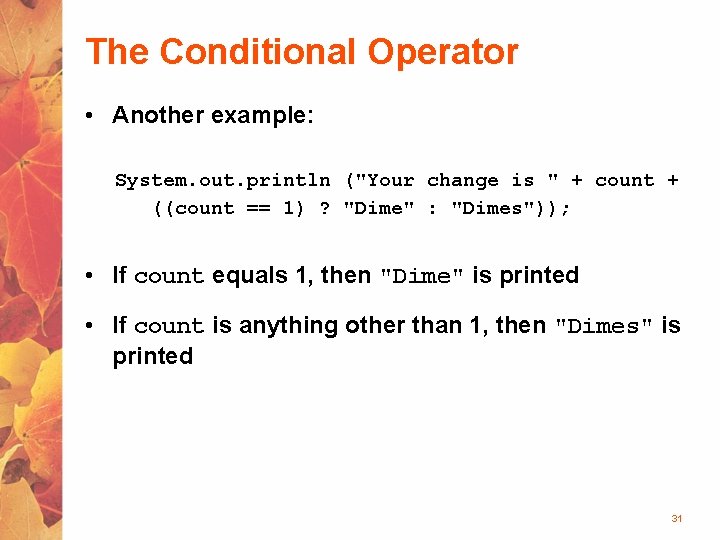 The Conditional Operator

• Another example:

System.out.println ("Your change is " + count +
   ((count == 1) ? "Dime" : "Dimes"));

• If count equals 1, then "Dime" is printed

• If count is anything other than 1, then "Dimes" is printed

31